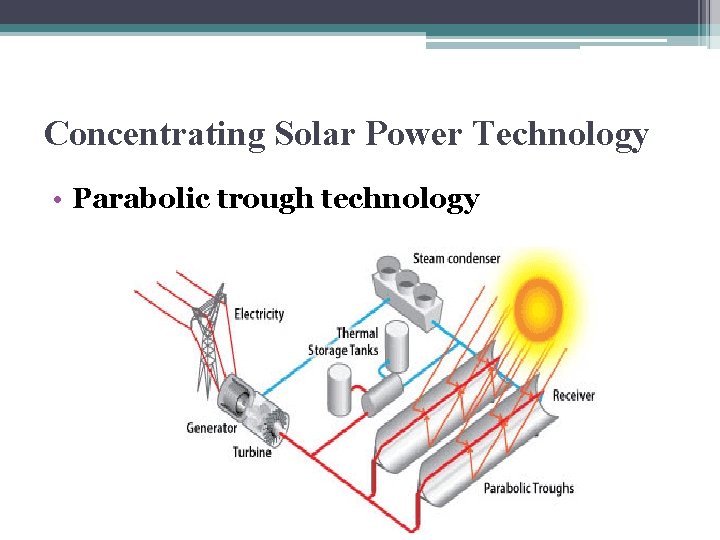 Concentrating Solar Power Technology

• Parabolic trough technology

Steam condenser

Electricity

Thermal Storage Tanks

Receiver

Generator

Turbine

Parabolic Troughs